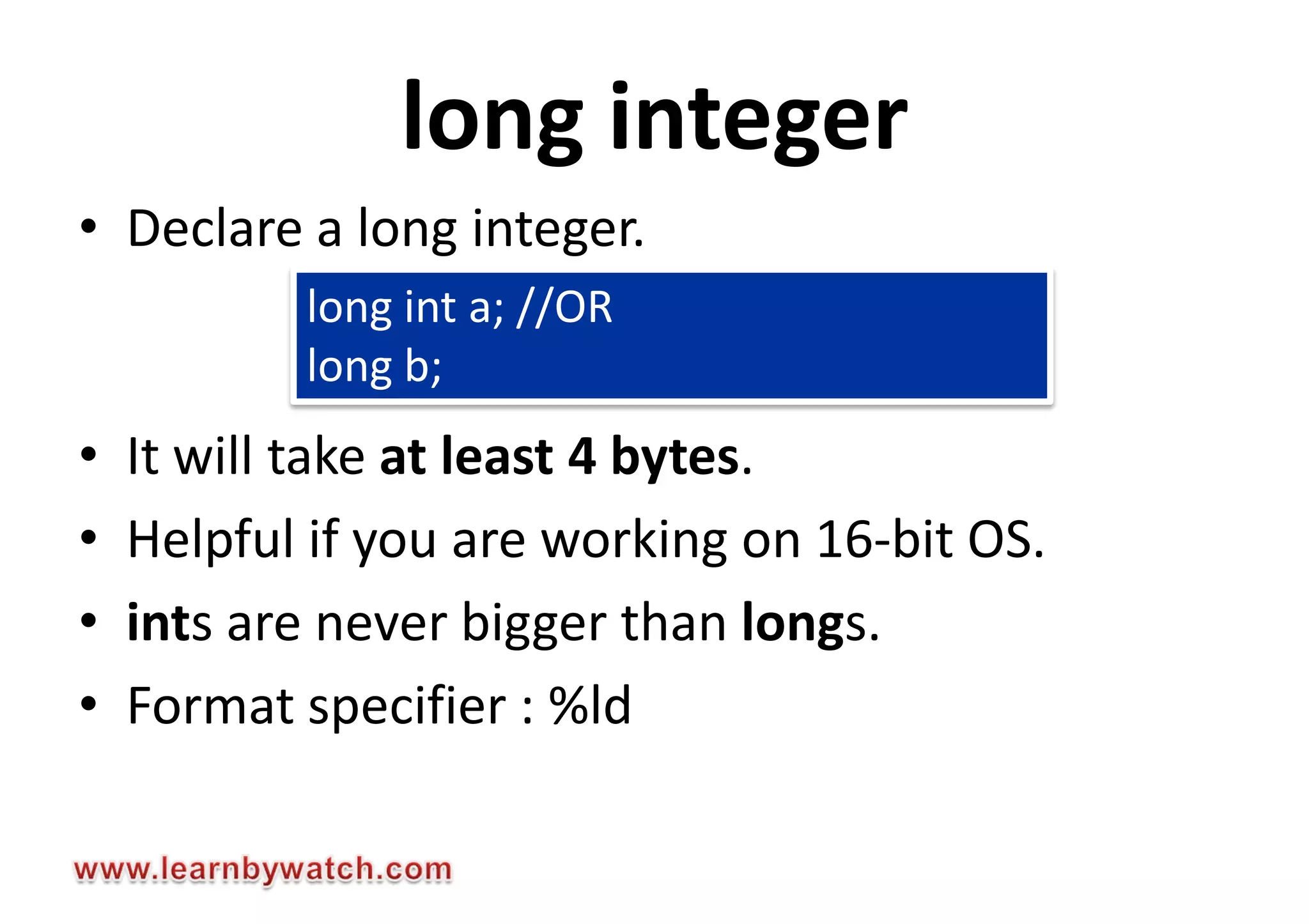 long integer

• Declare a long integer.

long int a; //OR
long b;

• It will take at least 4 bytes.
• Helpful if you are working on 16-bit OS.
• ints are never bigger than longs.
• Format specifier : %ld

www.learnbywatch.com